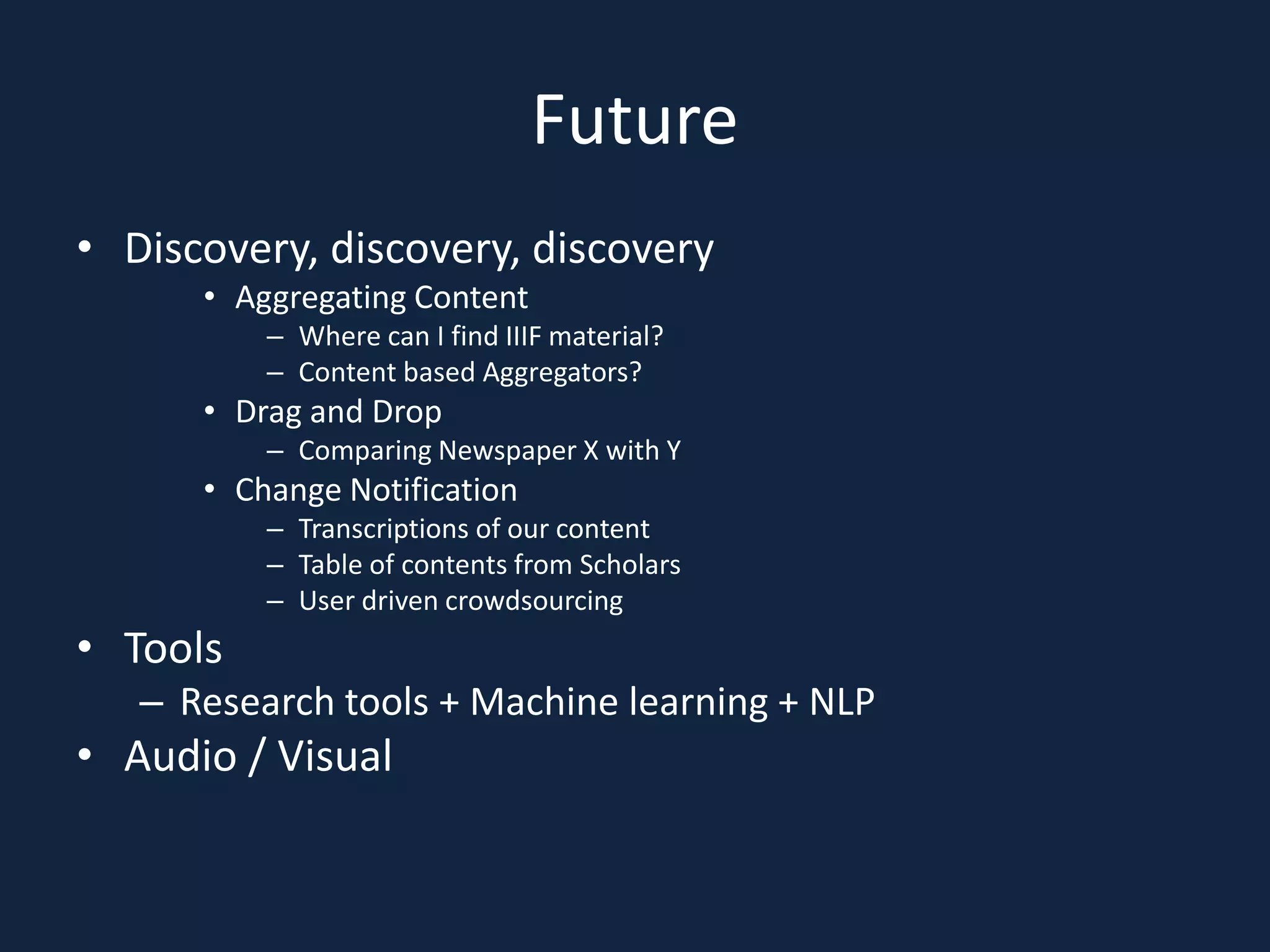 Future

• Discovery, discovery, discovery
  • Aggregating Content
    – Where can I find IIIF material?
    – Content based Aggregators?
  • Drag and Drop
    – Comparing Newspaper X with Y
  • Change Notification
    – Transcriptions of our content
    – Table of contents from Scholars
    – User driven crowdsourcing
• Tools
  – Research tools + Machine learning + NLP
• Audio / Visual